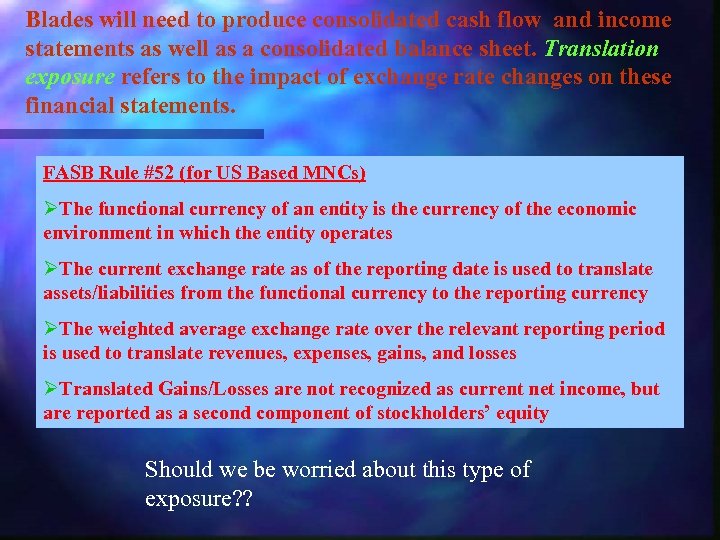 Blades will need to produce consolidated cash flow and income statements as well as a consolidated balance sheet. Translation exposure refers to the impact of exchange rate changes on these financial statements.

FASB Rule #52 (for US Based MNCs)

➢The functional currency of an entity is the currency of the economic environment in which the entity operates

➢The current exchange rate as of the reporting date is used to translate assets/liabilities from the functional currency to the reporting currency

➢The weighted average exchange rate over the relevant reporting period is used to translate revenues, expenses, gains, and losses

➢Translated Gains/Losses are not recognized as current net income, but are reported as a second component of stockholders' equity

Should we be worried about this type of exposure??